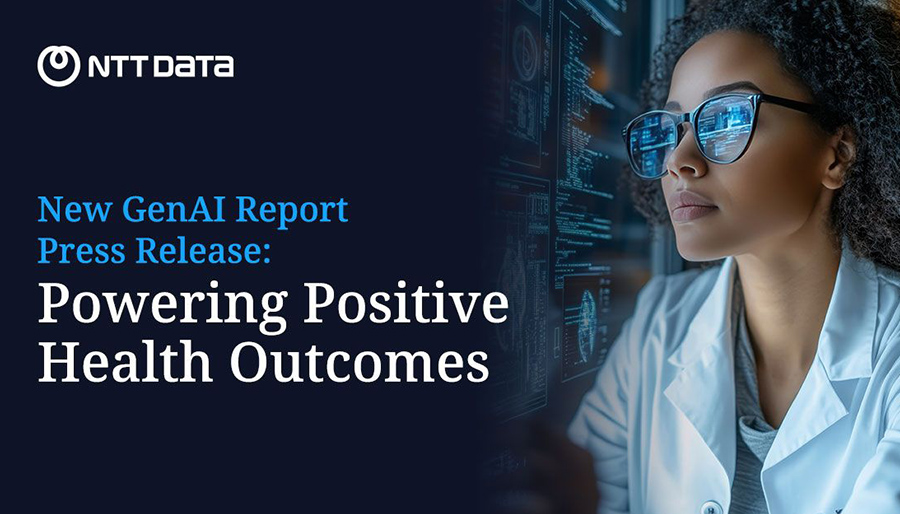 NTT DATA

New GenAI Report Press Release:

Powering Positive Health Outcomes